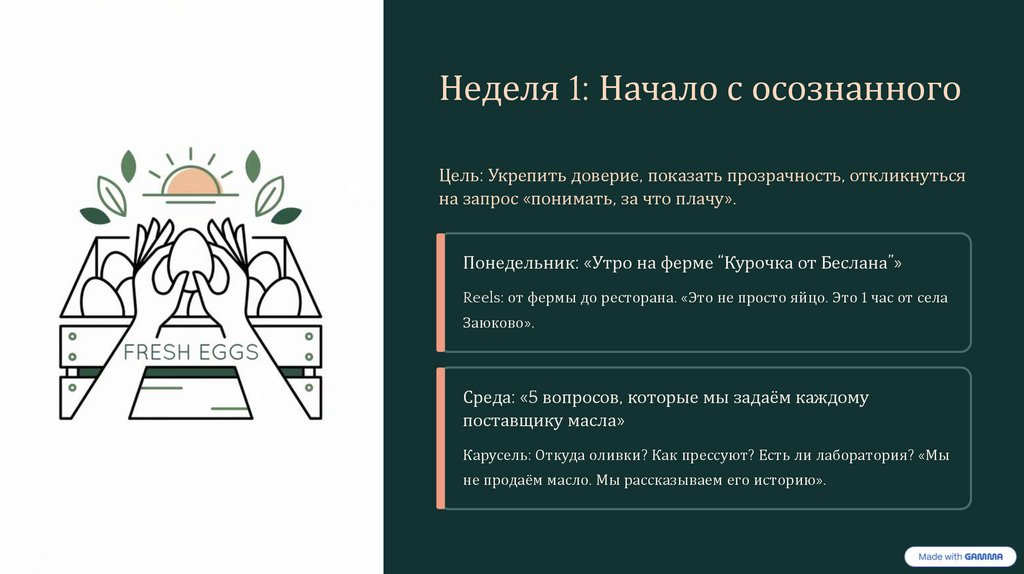 FRESH EGGS

Неделя 1: Начало с осознанного

Цель: Укрепить доверие, показать прозрачность, откликнуться на запрос «понимать, за что плачу».

Понедельник: «Утро на ферме “Курочка от Беслана”»

Reels: от фермы до ресторана. «Это не просто яйцо. Это 1 час от села Заюково».

Среда: «5 вопросов, которые мы задаём каждому поставщику масла»

Карусель: Откуда оливки? Как прессуют? Есть ли лаборатория? «Мы не продаём масло. Мы рассказываем его историю».

Made with GAMMA